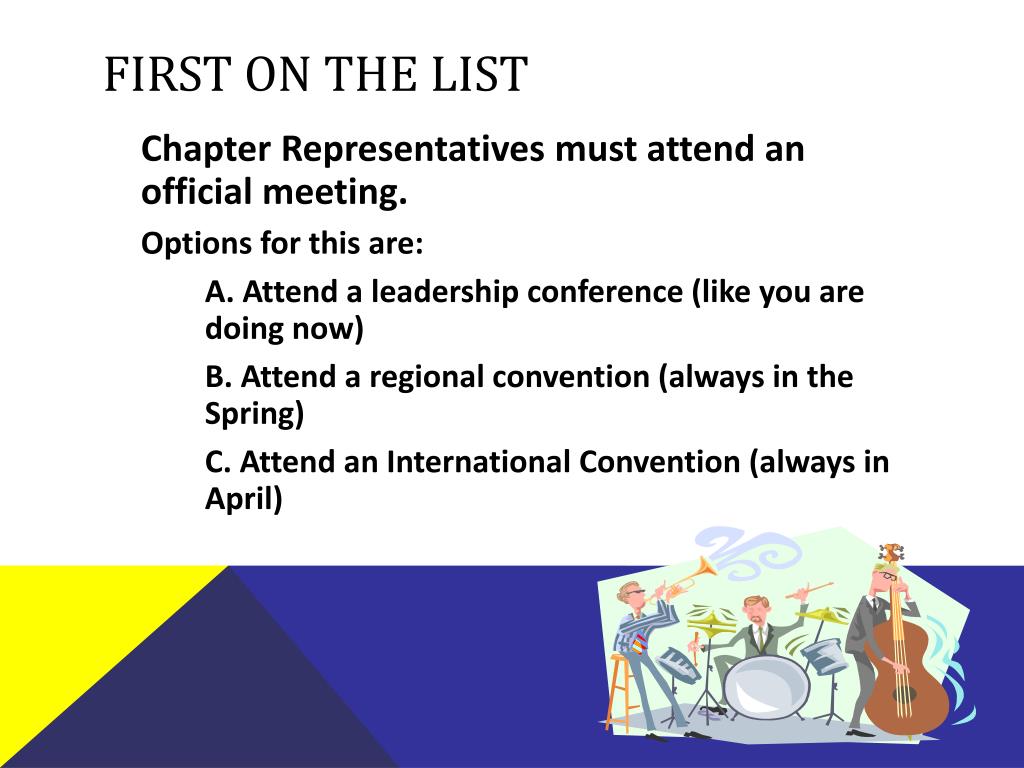 FIRST ON THE LIST

Chapter Representatives must attend an official meeting.

Options for this are:

A. Attend a leadership conference (like you are doing now)

B. Attend a regional convention (always in the Spring)

C. Attend an International Convention (always in April)